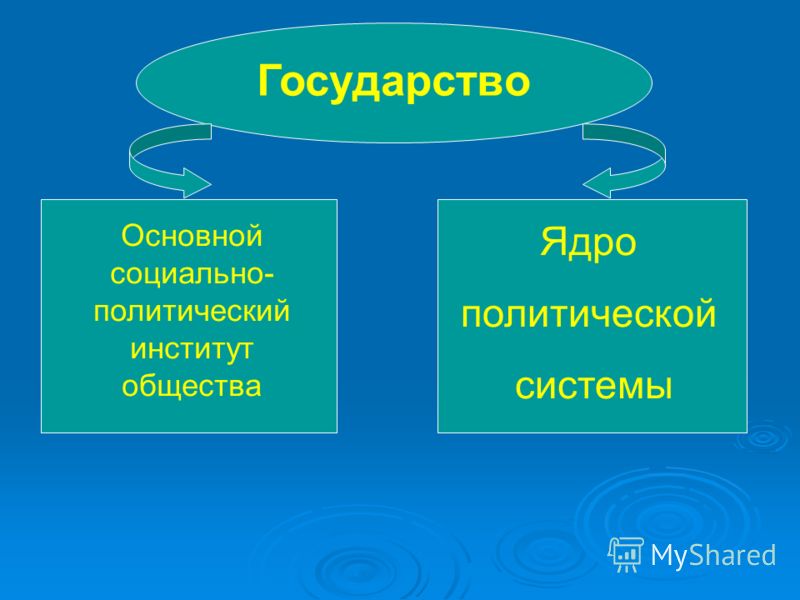 Государство

Основной социально-политический институт общества

Ядро политической системы

MyShared